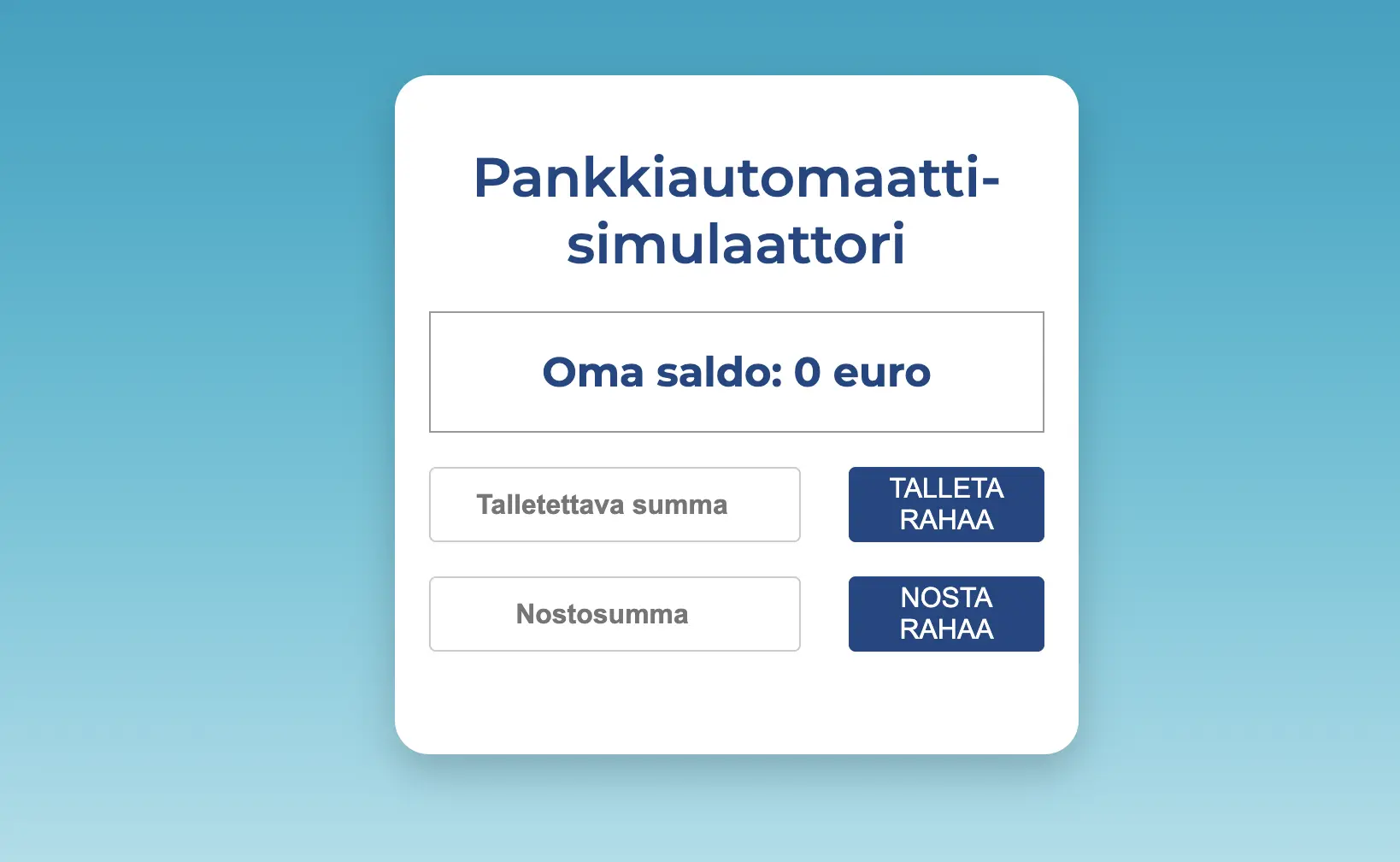 Pankkiautomaatti-simulaattori

Oma saldo: 0 euro

Talletettava summa

TALLETA RAHAA

Nostosumma

NOSTA RAHAA